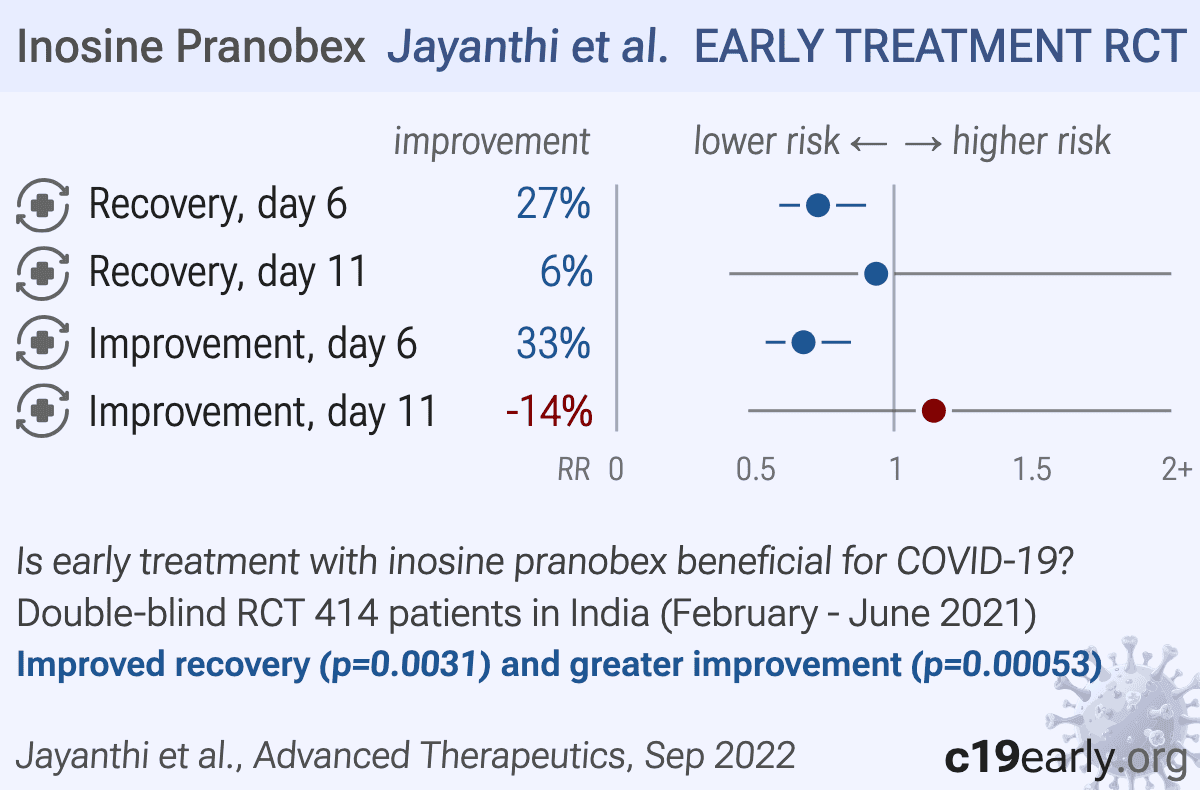 Inosine Pranobex Jayanthi et al. EARLY TREATMENT RCT

improvement lower risk ← → higher risk

Recovery, day 6 27%
Recovery, day 11 6%
Improvement, day 6 33%
Improvement, day 11 -14%

RR 0 0.5 1 1.5 2+

Is early treatment with inosine pranobex beneficial for COVID-19?
Double-blind RCT 414 patients in India (February - June 2021)
Improved recovery (p=0.0031) and greater improvement (p=0.00053)

Jayanthi et al., Advanced Therapeutics, Sep 2022 c19early.org